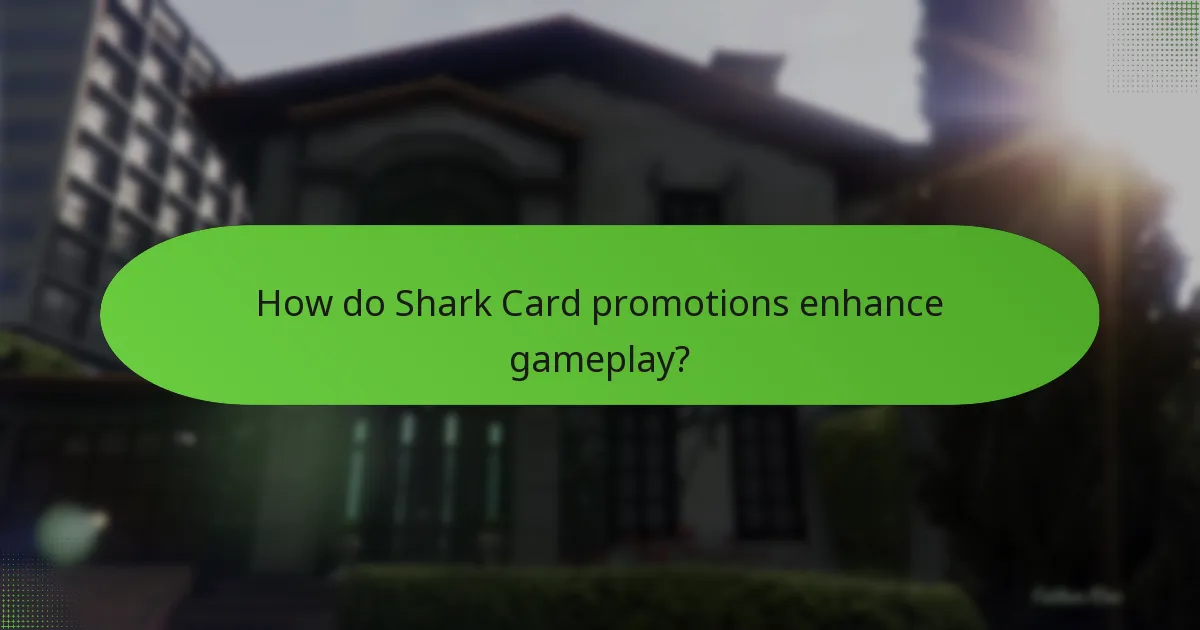 How do Shark Card promotions enhance gameplay?